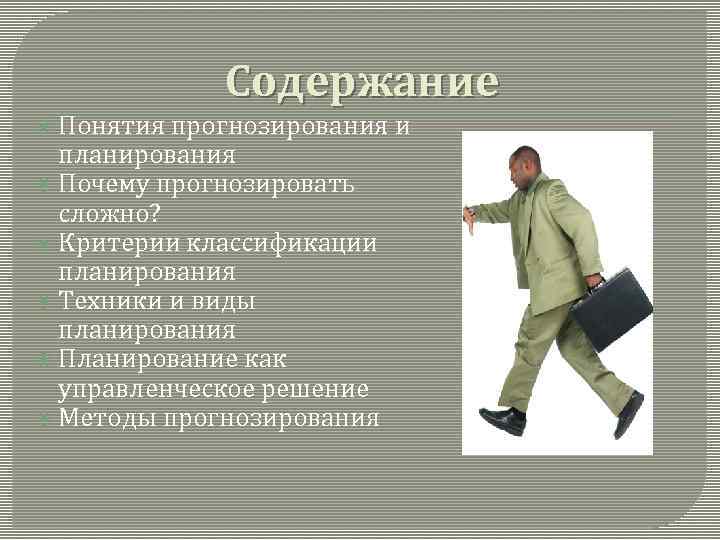 Содержание

Понятия прогнозирования и планирования
Почему прогнозировать сложно?
Критерии классификации планирования
Техники и виды планирования
Планирование как управленческое решение
Методы прогнозирования